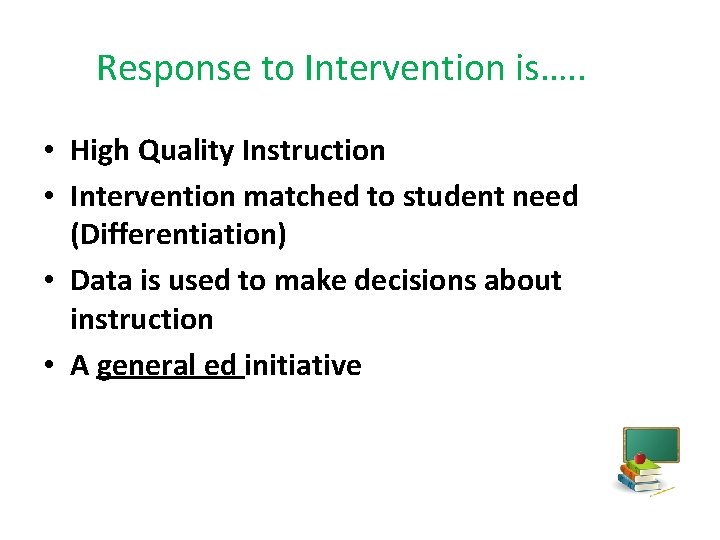 Response to Intervention is…..

• High Quality Instruction
• Intervention matched to student need (Differentiation)
• Data is used to make decisions about instruction
• A general ed initiative